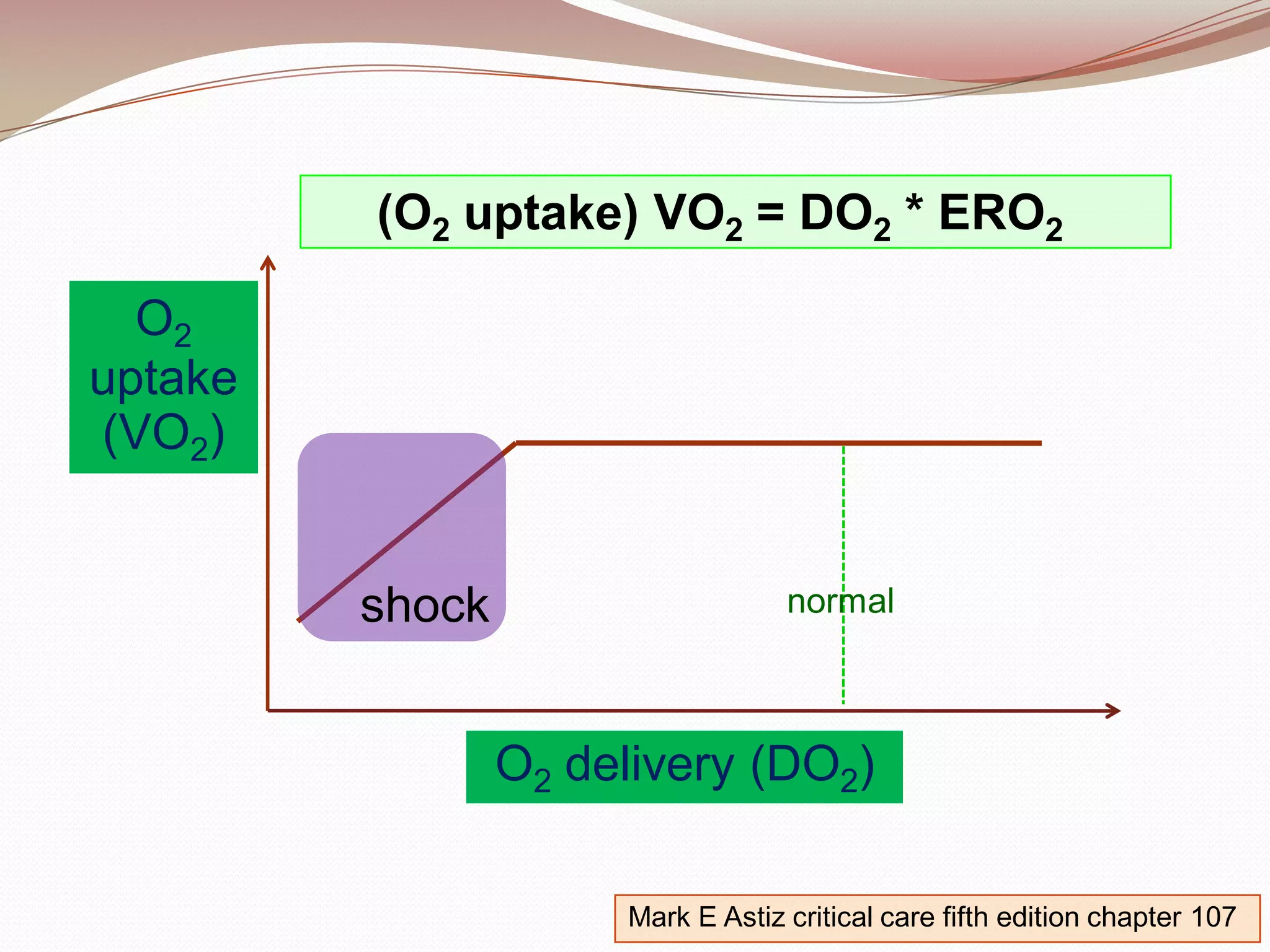 ($O_2$ uptake) $VO_2 = DO_2 * ERO_2$

$O_2$ uptake ($VO_2$)

shock

normal

$O_2$ delivery ($DO_2$)

Mark E Astiz critical care fifth edition chapter 107